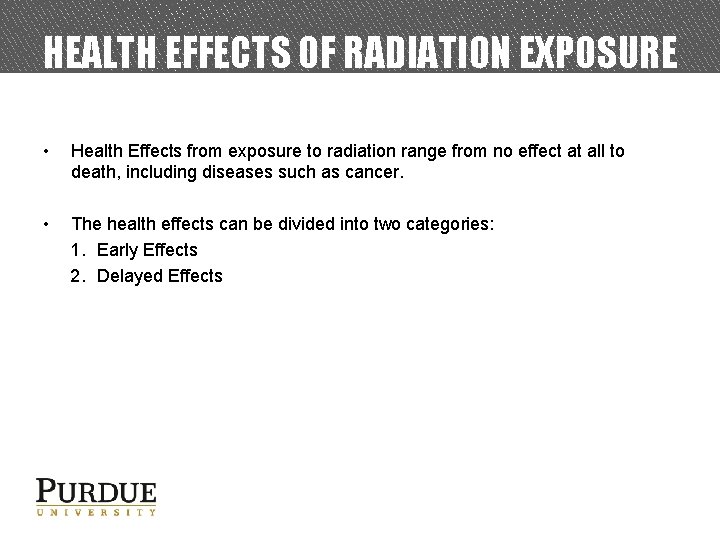 HEALTH EFFECTS OF RADIATION EXPOSURE

• Health Effects from exposure to radiation range from no effect at all to death, including diseases such as cancer.

• The health effects can be divided into two categories:
1. Early Effects
2. Delayed Effects

PURDUE
UNIVERSITY